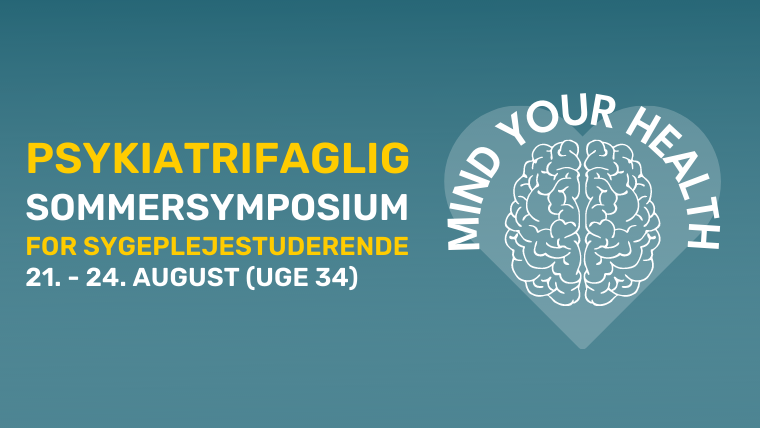 PSYKIATRIFAGLIG
SOMMERSYMPOSIUM
FOR SYGEPLEJESTUDERENDE
21. - 24. AUGUST (UGE 34)

MIND YOUR HEALTH